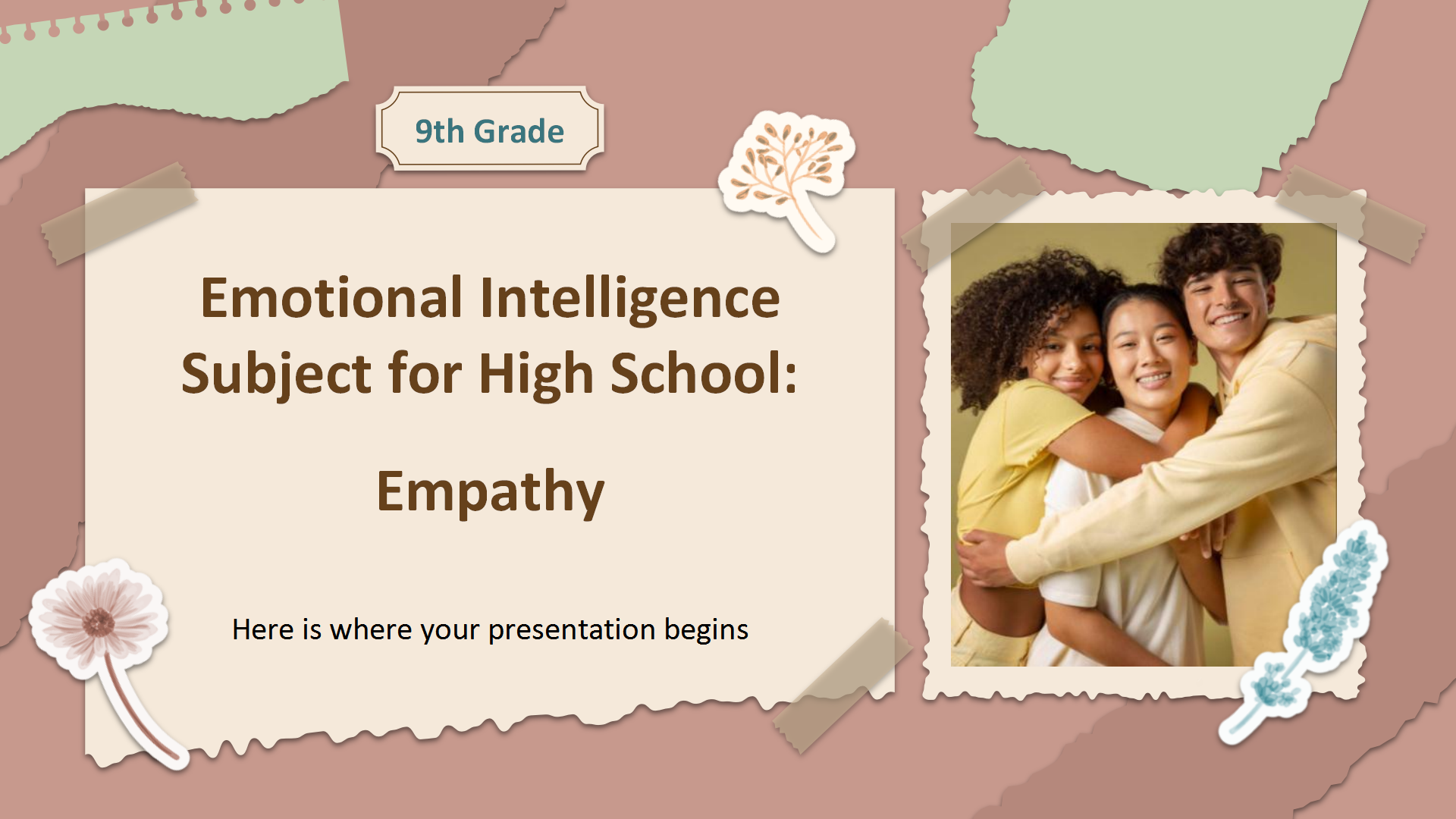 9th Grade

Emotional Intelligence Subject for High School:

Empathy

Here is where your presentation begins